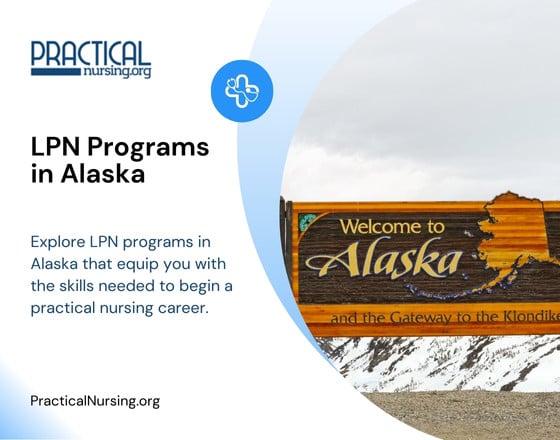 PRACTICAL
nursing.org

LPN Programs in Alaska

Explore LPN programs in Alaska that equip you with the skills needed to begin a practical nursing career.

PracticalNursing.org

Welcome to
Alaska
and the Gateway to the Klondike